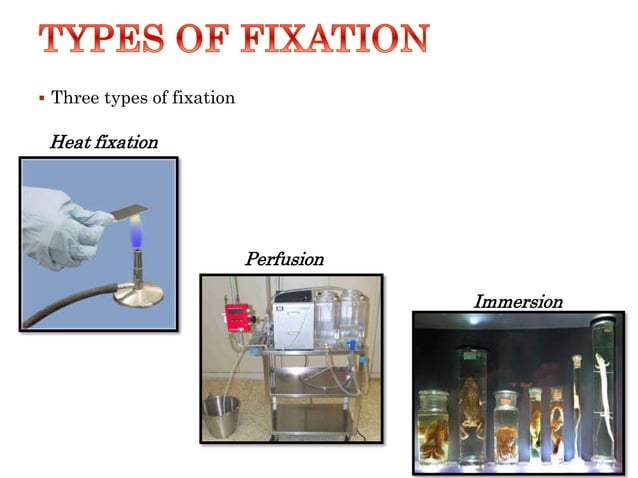 TYPES OF FIXATION

▪ Three types of fixation

Heat fixation

Perfusion

Immersion